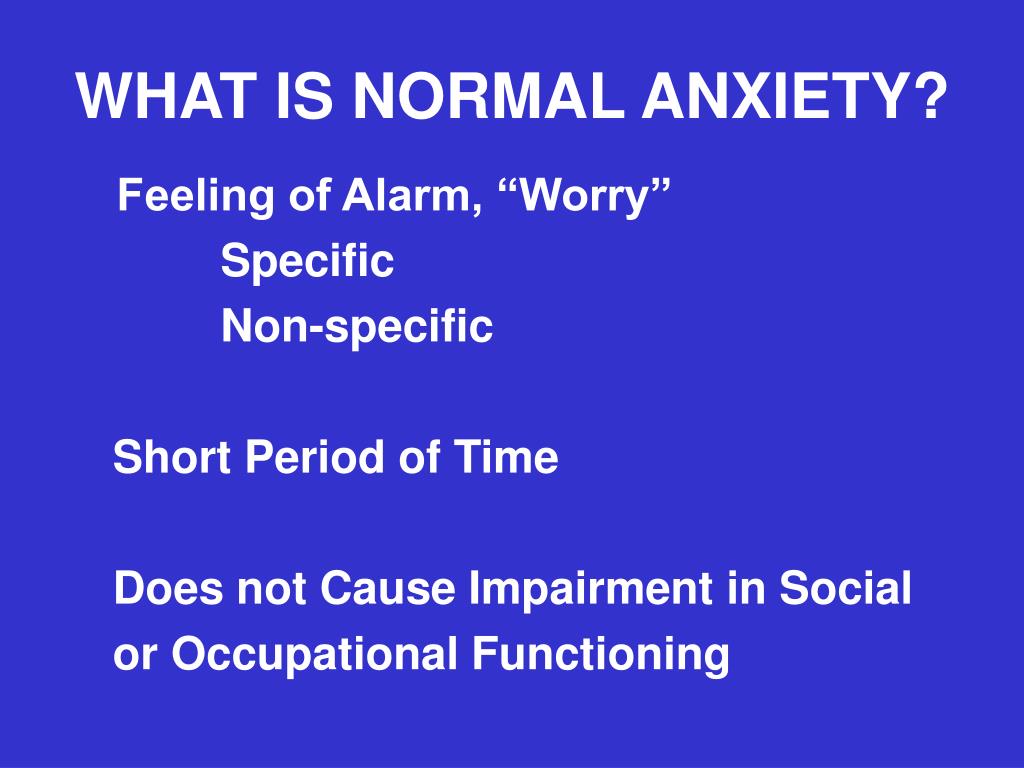 WHAT IS NORMAL ANXIETY?

Feeling of Alarm, “Worry”

Specific

Non-specific

Short Period of Time

Does not Cause Impairment in Social or Occupational Functioning